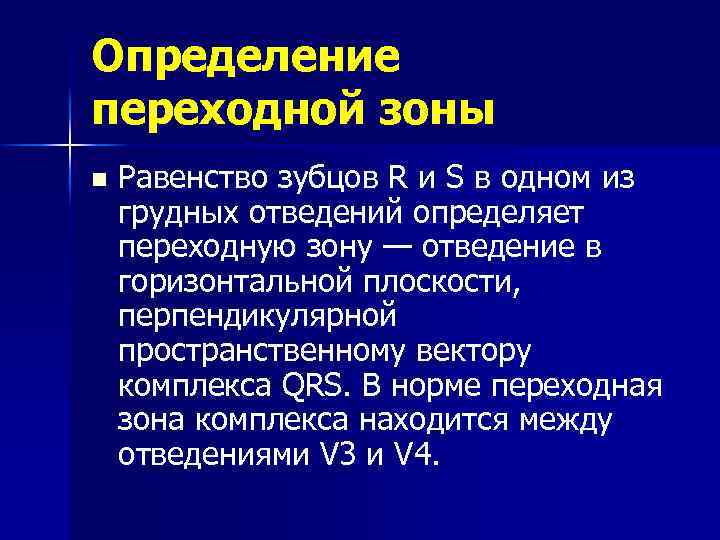 Определение переходной зоны

■ Равенство зубцов R и S в одном из грудных отведений определяет переходную зону — отведение в горизонтальной плоскости, перпендикулярной пространственному вектору комплекса QRS. В норме переходная зона комплекса находится между отведениями V3 и V4.